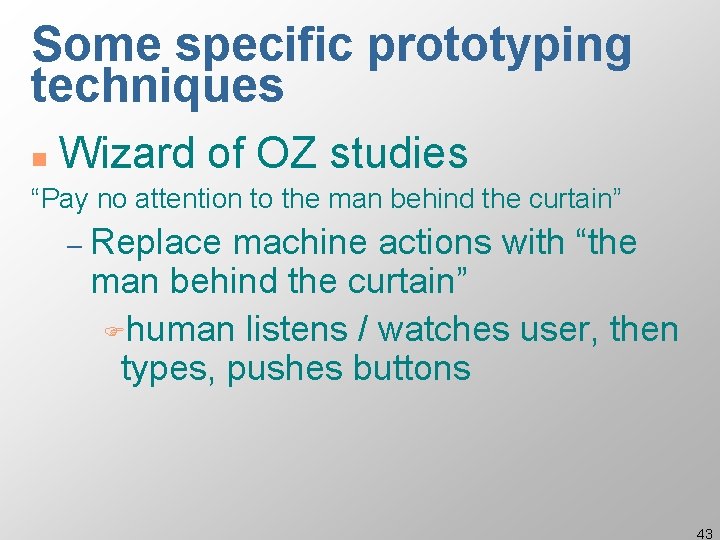 Some specific prototyping techniques

Wizard of OZ studies

“Pay no attention to the man behind the curtain”

– Replace machine actions with “the man behind the curtain”

human listens / watches user, then types, pushes buttons

43